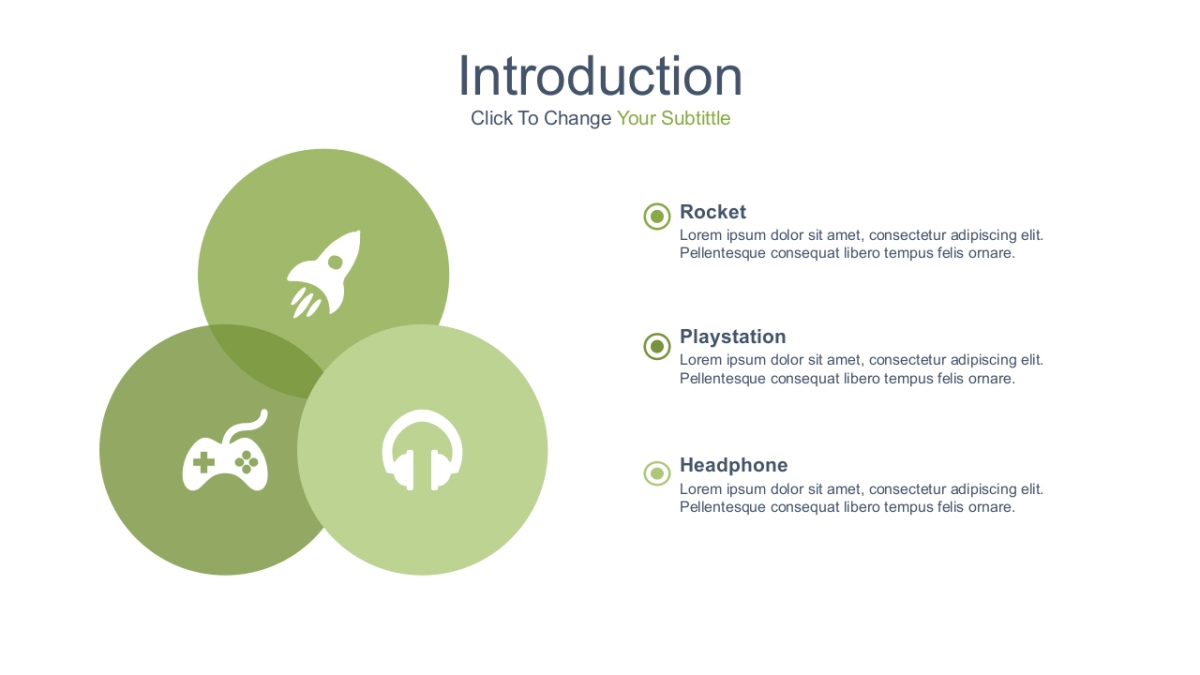 Introduction
Click To Change Your Subtittle

Rocket
Lorem ipsum dolor sit amet, consectetur adipiscing elit. Pellentesque consequat libero tempus felis ornare.

Playstation
Lorem ipsum dolor sit amet, consectetur adipiscing elit. Pellentesque consequat libero tempus felis ornare.

Headphone
Lorem ipsum dolor sit amet, consectetur adipiscing elit. Pellentesque consequat libero tempus felis ornare.